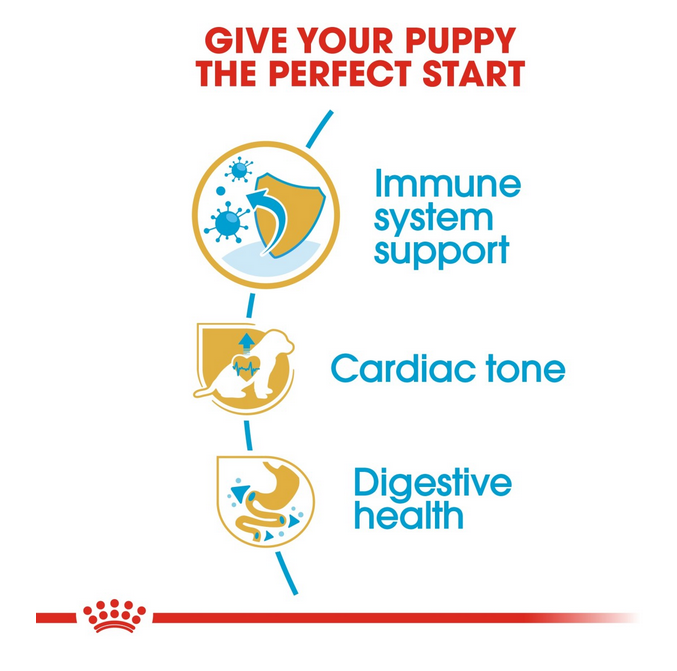 GIVE YOUR PUPPY THE PERFECT START

Immune system support

Cardiac tone

Digestive health